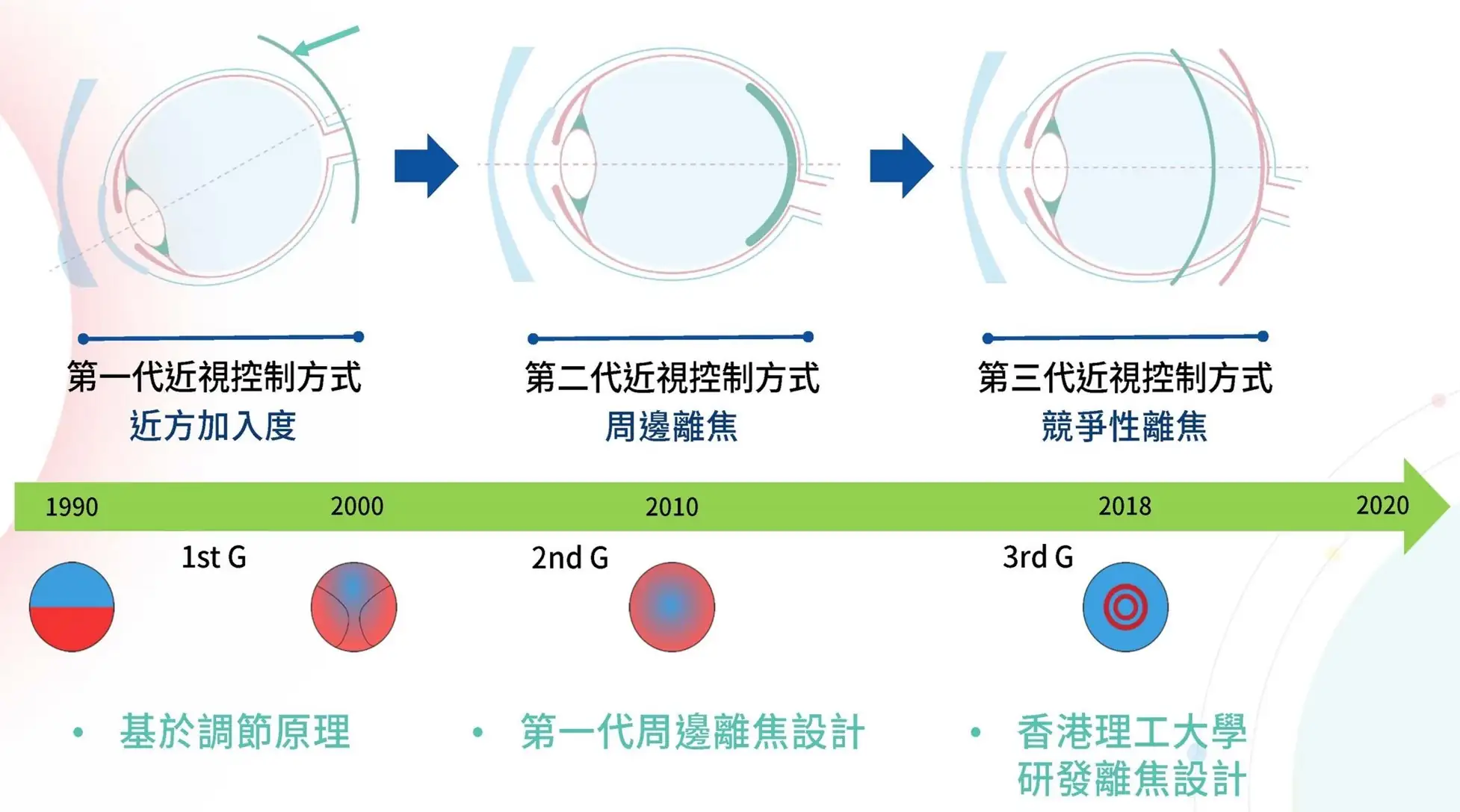 第一代近視控制方式
近方加入度

第二代近視控制方式
周邊離焦

第三代近視控制方式
競爭性離焦

1990 2000 2010 2018 2020

1st G

2nd G

3rd G

• 基於調節原理

• 第一代周邊離焦設計

• 香港理工大學研發離焦設計